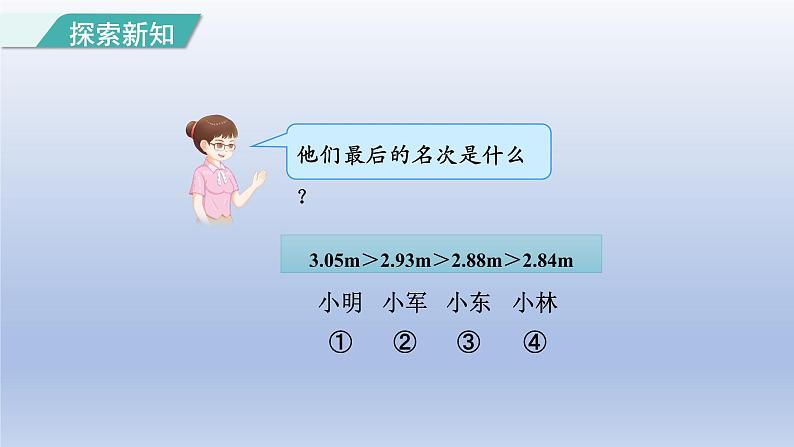 探索新知

他们最后的名次是什么？

3.05m＞2.93m＞2.88m＞2.84m

小明　小军　小东　小林

①　②　③　④